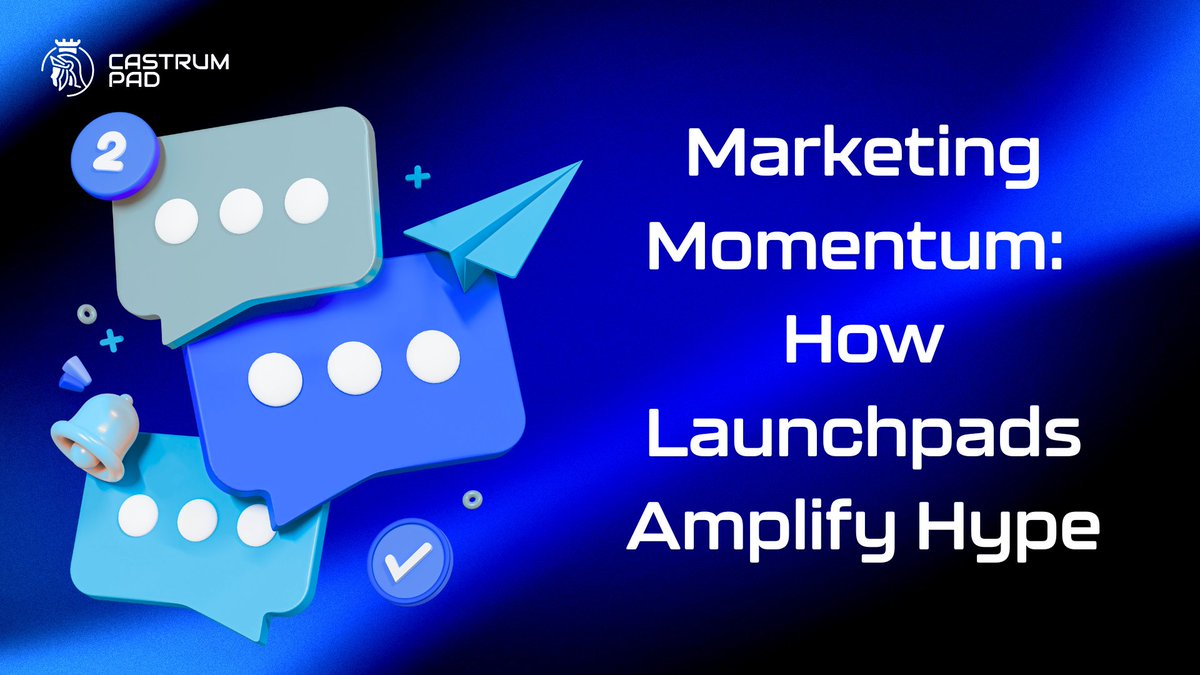 CASTRUM PAD

2

Marketing Momentum: How Launchpads Amplify Hype